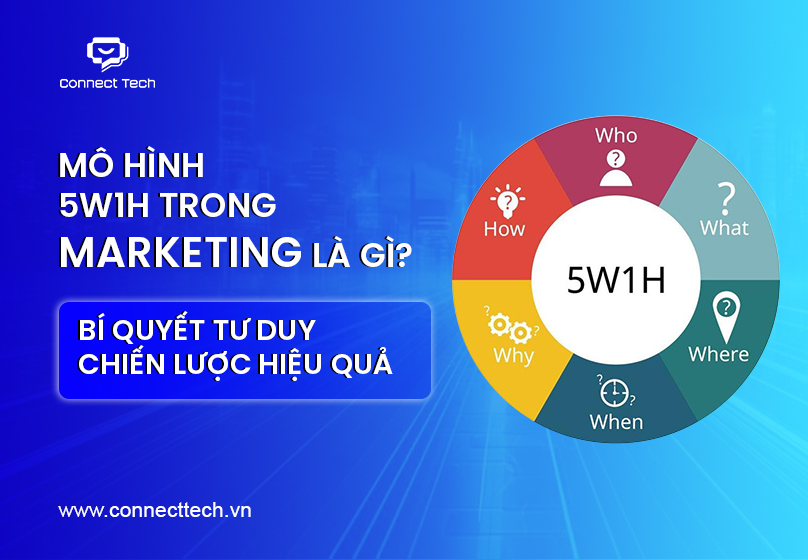 Connect Tech

MÔ HÌNH 5W1H TRONG MARKETING LÀ GÌ?

BÍ QUYẾT TƯ DUY CHIẾN LƯỢC HIỆU QUẢ

Who

What

Where

When

Why

How

5W1H

www.connecttech.vn